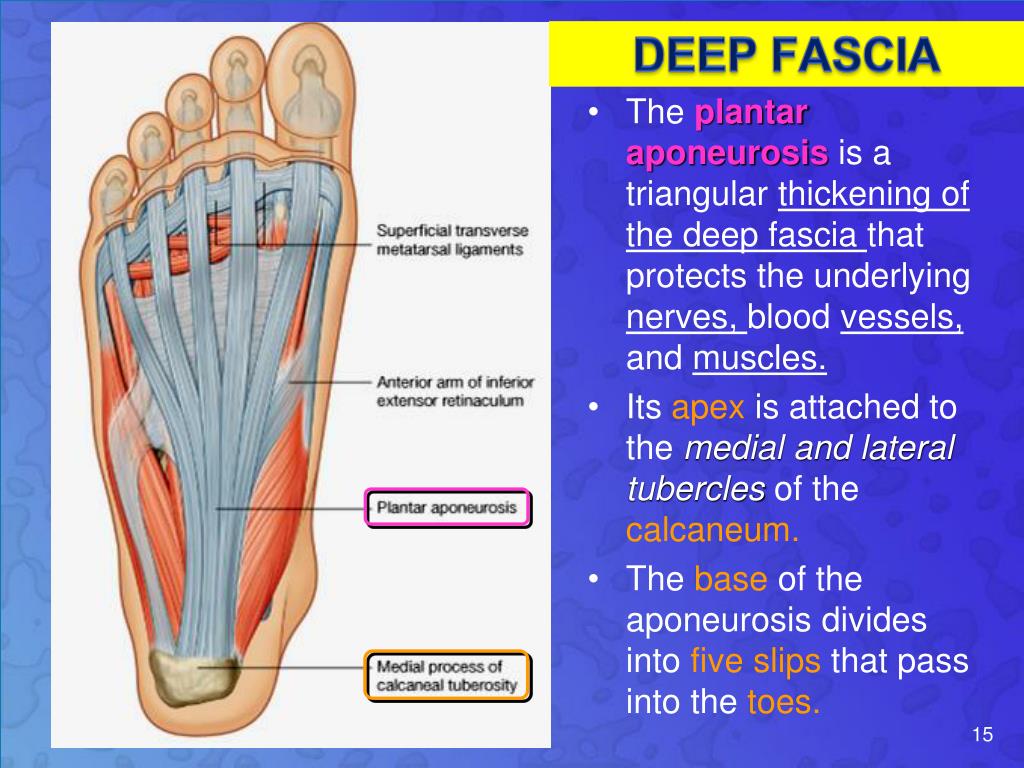 Superficial transverse metatarsal ligaments

Anterior arm of inferior extensor retinaculum

Plantar aponeurosis

Medial process of calcaneal tuberosity

DEEP FASCIA

• The plantar aponeurosis is a triangular thickening of the deep fascia that protects the underlying nerves, blood vessels, and muscles.

• Its apex is attached to the medial and lateral tubercles of the calcaneum.

• The base of the aponeurosis divides into five slips that pass into the toes.

15